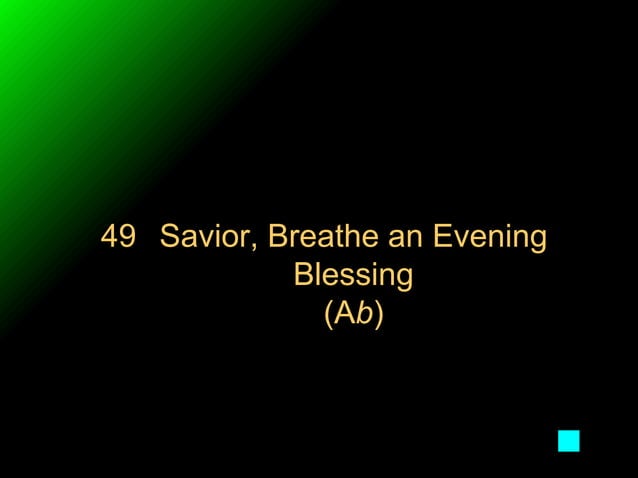 49 Savior, Breathe an Evening Blessing
(Ab)